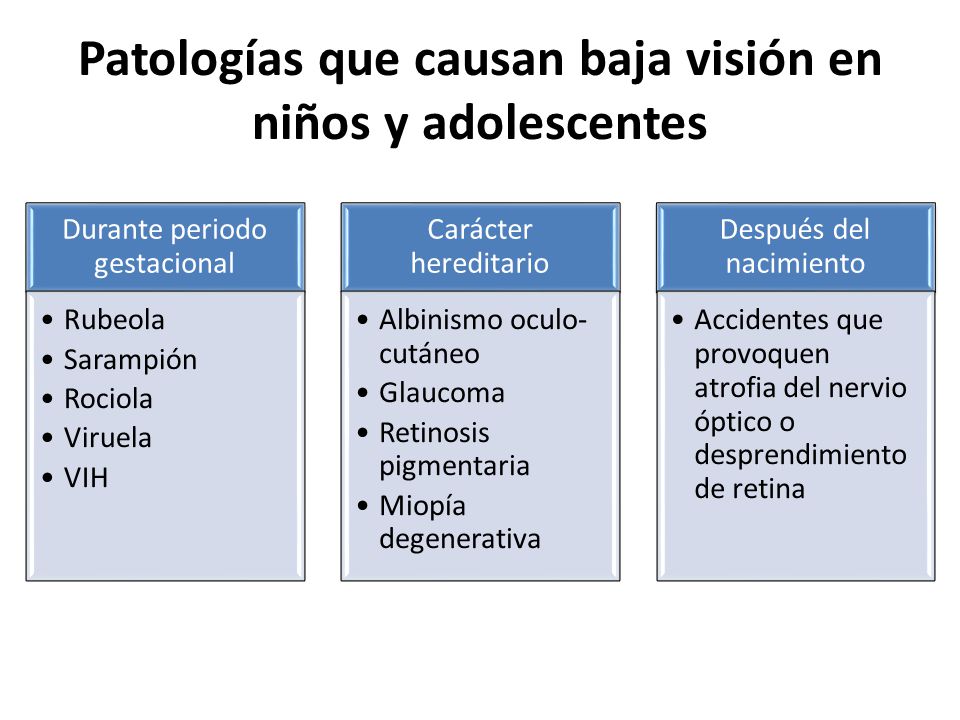 Patologías que causan baja visión en niños y adolescentes

Durante periodo gestacional

• Rubeola
• Sarampión
• Rociola
• Viruela
• VIH

Carácter hereditario

• Albinismo oculo-cutáneo
• Glaucoma
• Retinosis pigmentaria
• Miopía degenerativa

Después del nacimiento

• Accidentes que provoquen atrofia del nervio óptico o desprendimiento de retina